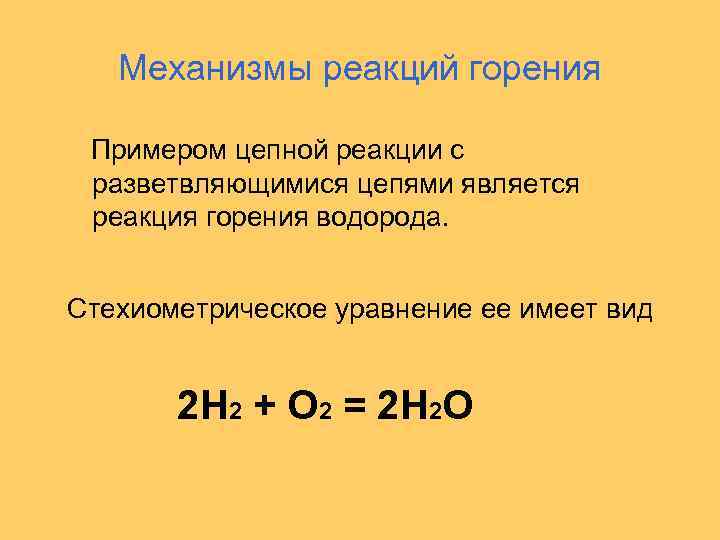 Механизмы реакций горения

Примером цепной реакции с разветвляющимися цепями является реакция горения водорода.

Стехиометрическое уравнение ее имеет вид

$2H_2 + O_2 = 2H_2O$